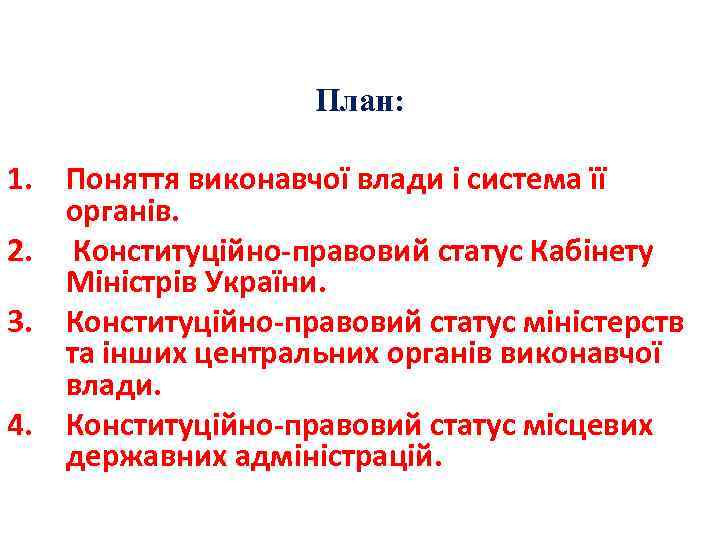 План:

1. Поняття виконавчої влади і система її органів.
2. Конституційно-правовий статус Кабінету Міністрів України.
3. Конституційно-правовий статус міністерств та інших центральних органів виконавчої влади.
4. Конституційно-правовий статус місцевих державних адміністрацій.